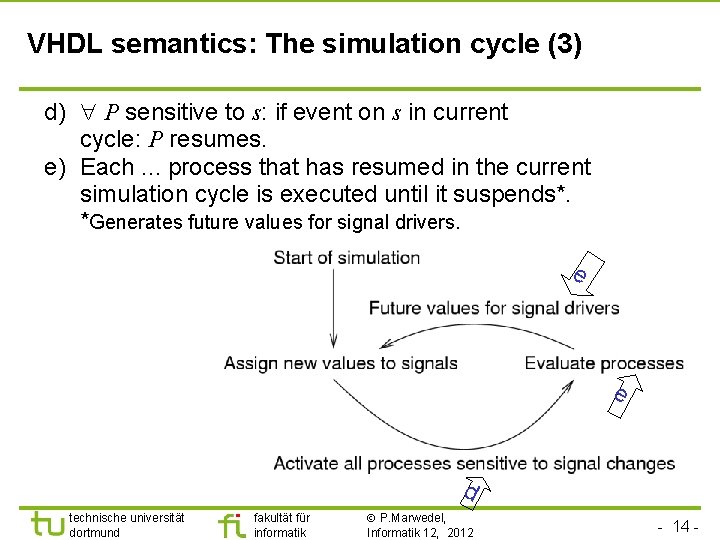 VHDL semantics: The simulation cycle (3)

d) $\forall$ $P$ sensitive to $s$: if event on $s$ in current cycle: $P$ resumes.
e) Each ... process that has resumed in the current simulation cycle is executed until it suspends*.
*Generates future values for signal drivers.

Start of simulation

e

Future values for signal drivers

Assign new values to signals

Evaluate processes

e

Activate all processes sensitive to signal changes

d

tu technische universität dortmund

fi fakultät für informatik

© P.Marwedel, Informatik 12, 2012

- 14 -